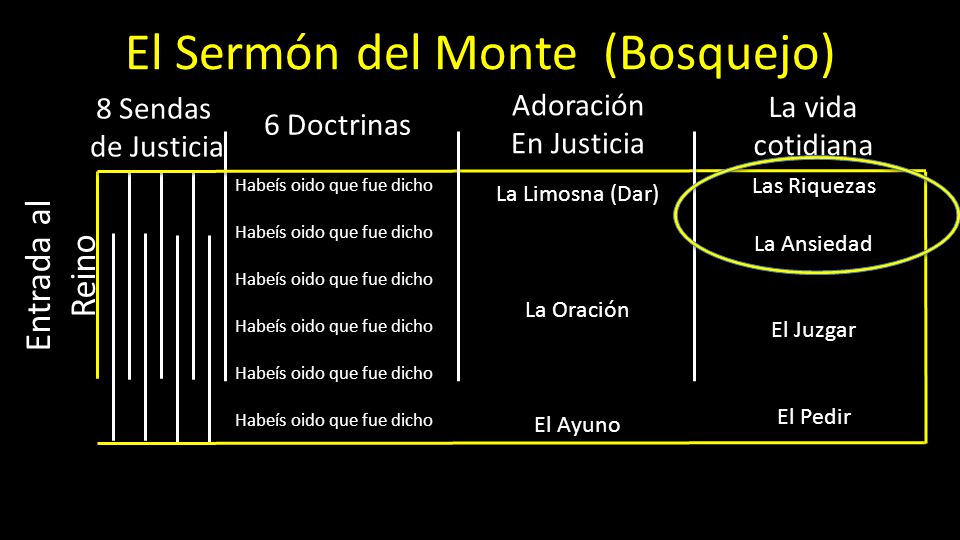 El Sermón del Monte (Bosquejo)

Entrada al Reino

8 Sendas de Justicia

6 Doctrinas

Habeís oido que fue dicho

Habeís oido que fue dicho

Habeís oido que fue dicho

Habeís oido que fue dicho

Habeís oido que fue dicho

Habeís oido que fue dicho

Adoración En Justicia

La Limosna (Dar)

La Oración

El Ayuno

La vida cotidiana

Las Riquezas

La Ansiedad

El Juzgar

El Pedir